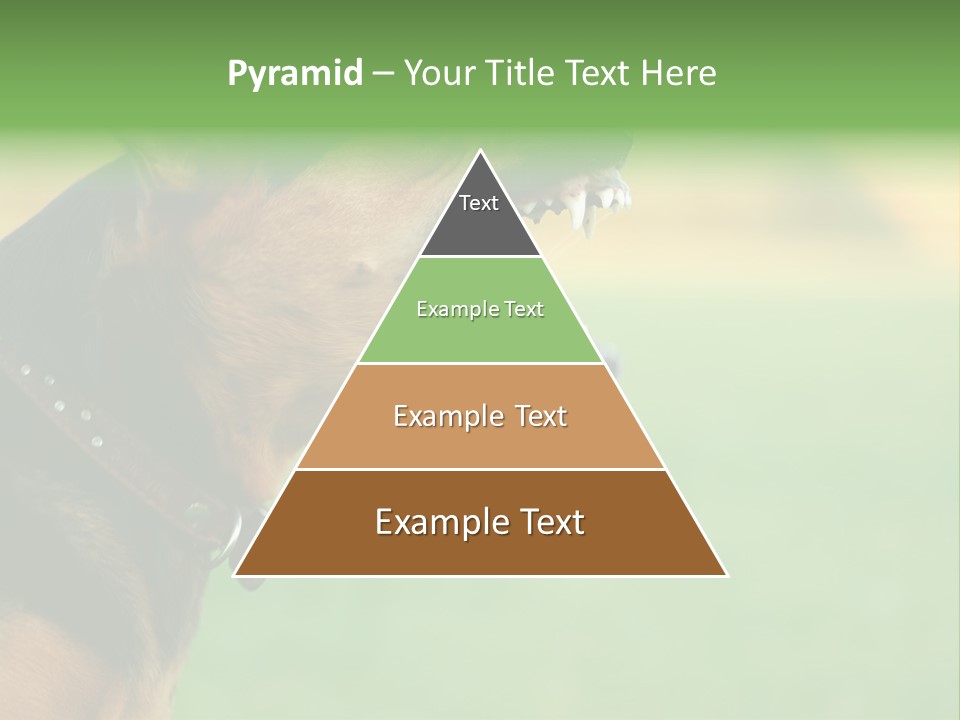 Pyramid – Your Title Text Here

Text

Example Text

Example Text

Example Text